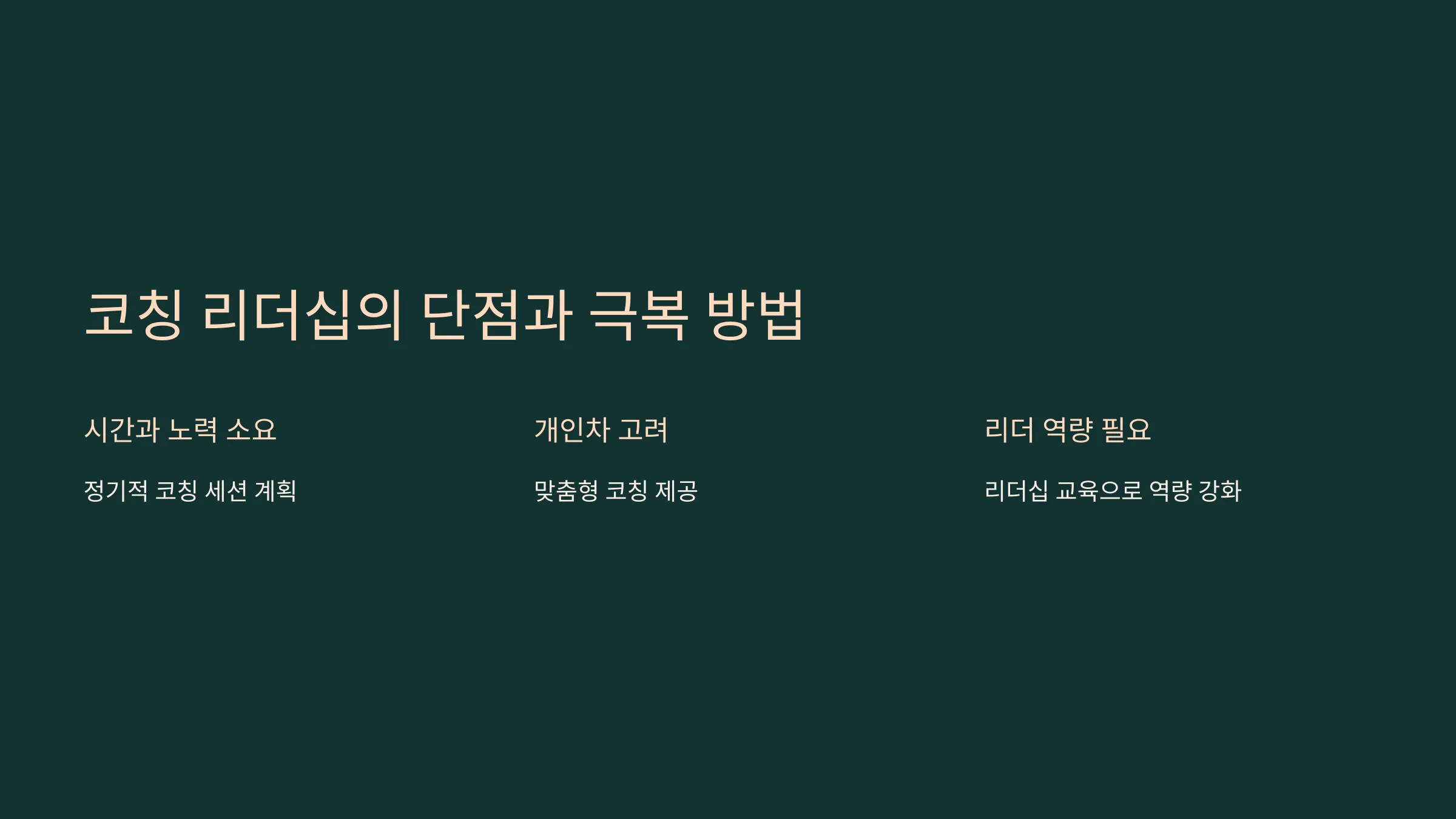 코칭 리더십의 단점과 극복 방법

시간과 노력 소요

정기적 코칭 세션 계획

개인차 고려

맞춤형 코칭 제공

리더 역량 필요

리더십 교육으로 역량 강화